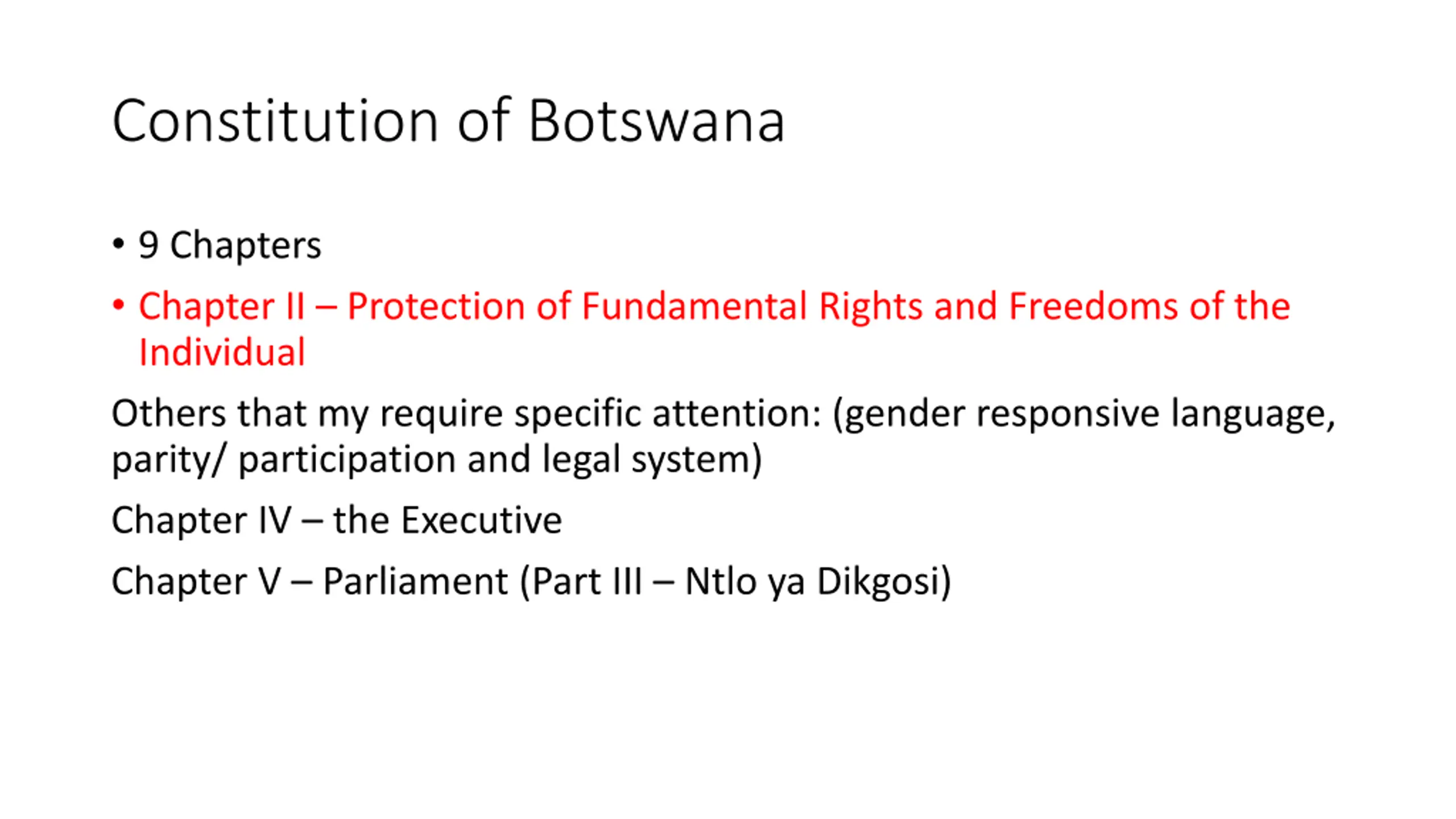 Constitution of Botswana

• 9 Chapters

• Chapter II – Protection of Fundamental Rights and Freedoms of the Individual

Others that my require specific attention: (gender responsive language, parity/ participation and legal system)

Chapter IV – the Executive

Chapter V – Parliament (Part III – Ntlo ya Dikgosi)